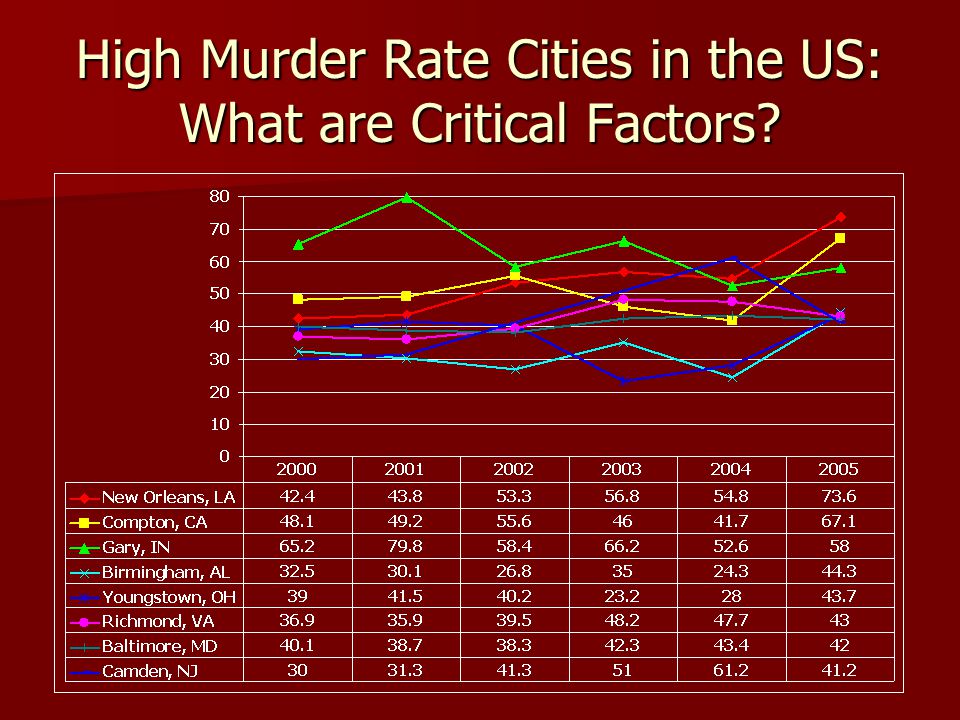 High Murder Rate Cities in the US: What are Critical Factors?

80
70
60
50
40
30
20
10
0

| | 2000 | 2001 | 2002 | 2003 | 2004 | 2005 |
|---|---|---|---|---|---|---|
| New Orleans, LA | 42.4 | 43.8 | 53.3 | 56.8 | 54.8 | 73.6 |
| Compton, CA | 48.1 | 49.2 | 55.6 | 46 | 41.7 | 67.1 |
| Gary, IN | 65.2 | 79.8 | 58.4 | 66.2 | 52.6 | 58 |
| Birmingham, AL | 32.5 | 30.1 | 26.8 | 35 | 24.3 | 44.3 |
| Youngstown, OH | 39 | 41.5 | 40.2 | 23.2 | 28 | 43.7 |
| Richmond, VA | 36.9 | 35.9 | 39.5 | 48.2 | 47.7 | 43 |
| Baltimore, MD | 40.1 | 38.7 | 38.3 | 42.3 | 43.4 | 42 |
| Camden, NJ | 30 | 31.3 | 41.3 | 51 | 61.2 | 41.2 |